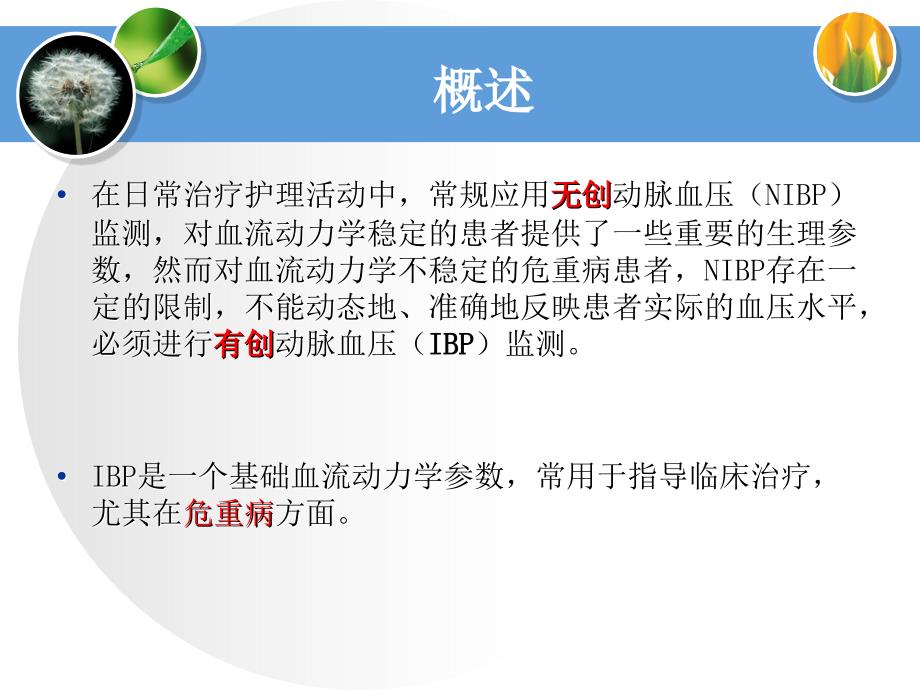 概述

• 在日常治疗护理活动中，常规应用无创动脉血压（NIBP）监测，对血流动力学稳定的患者提供了一些重要的生理参数，然而对血流动力学不稳定的危重病患者，NIBP存在一定的限制，不能动态地、准确地反映患者实际的血压水平，必须进行有创动脉血压（IBP）监测。

• IBP是一个基础血流动力学参数，常用于指导临床治疗，尤其在危重病方面。